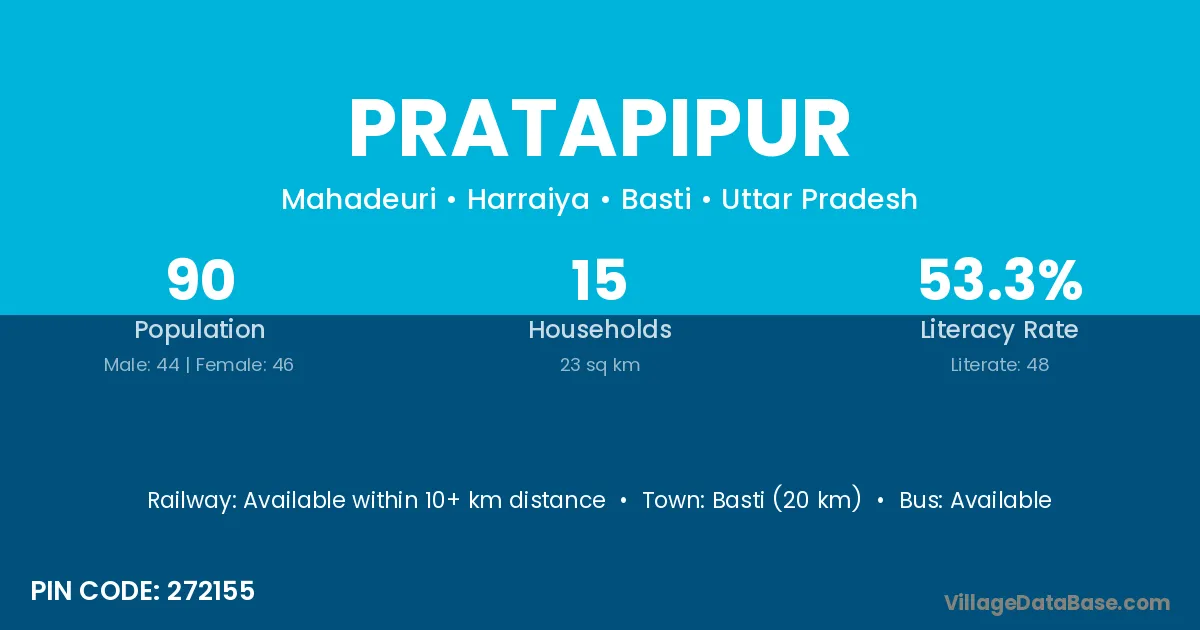 PRATAPIPUR

Mahadeuri • Harraiya • Basti • Uttar Pradesh

90
Population
Male: 44 | Female: 46

15
Households
23 sq km

53.3%
Literacy Rate
Literate: 48

Railway: Available within 10+ km distance • Town: Basti (20 km) • Bus: Available

PIN CODE: 272155

VillageDataBase.com